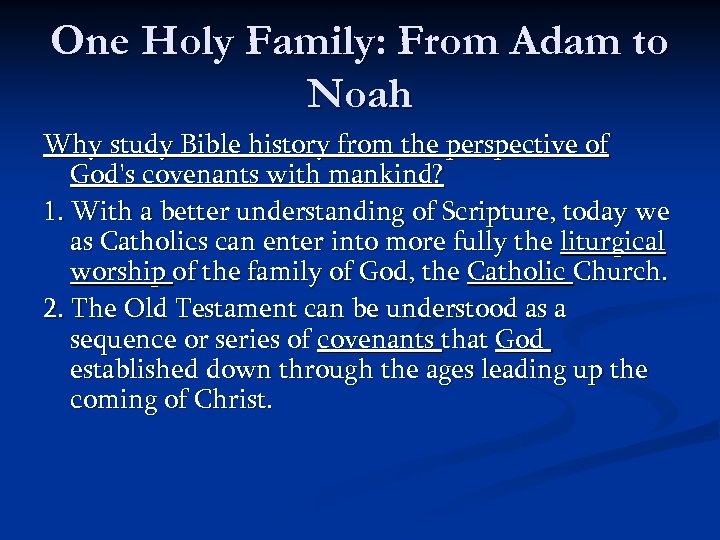 One Holy Family: From Adam to Noah

Why study Bible history from the perspective of God's covenants with mankind?

1. With a better understanding of Scripture, today we as Catholics can enter into more fully the liturgical worship of the family of God, the Catholic Church.

2. The Old Testament can be understood as a sequence or series of covenants that God established down through the ages leading up the coming of Christ.